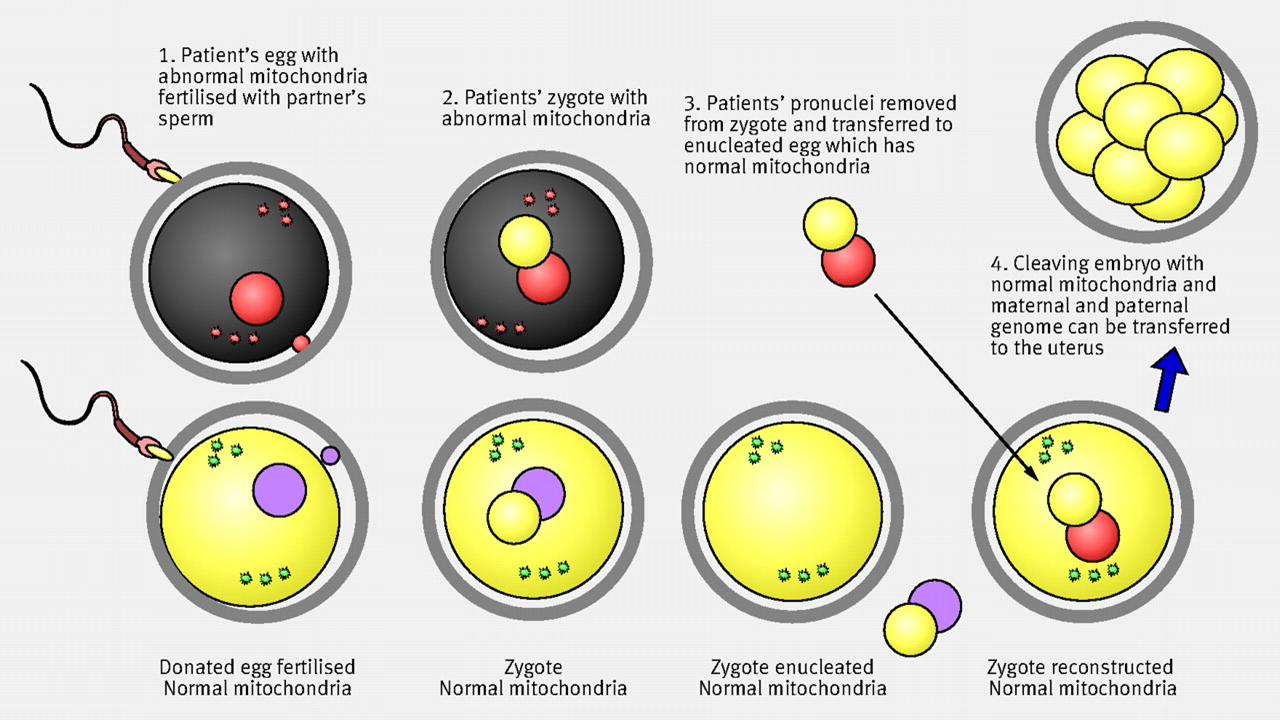 1. Patient's egg with abnormal mitochondria fertilised with partner's sperm

2. Patients' zygote with abnormal mitochondria

3. Patients' pronuclei removed from zygote and transferred to enucleated egg which has normal mitochondria

4. Cleaving embryo with normal mitochondria and maternal and paternal genome can be transferred to the uterus

Donated egg fertilised
Normal mitochondria

Zygote
Normal mitochondria

Zygote enucleated
Normal mitochondria

Zygote reconstructed
Normal mitochondria